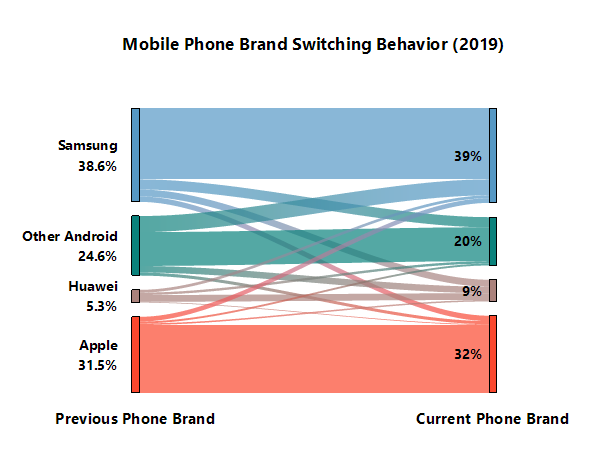 Mobile Phone Brand Switching Behavior (2019)

Samsung
38.6%

Other Android
24.6%

Huawei
5.3%

Apple
31.5%

39%

20%

9%

32%

Previous Phone Brand

Current Phone Brand